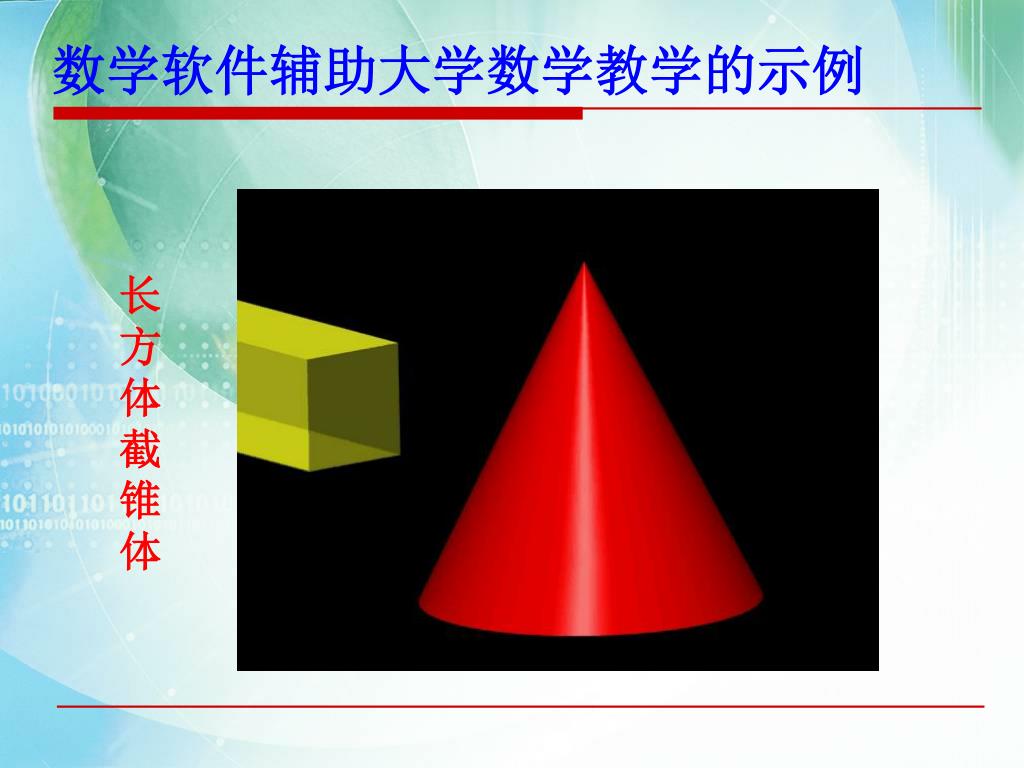 数学软件辅助大学数学教学的示例

长方体截锥体